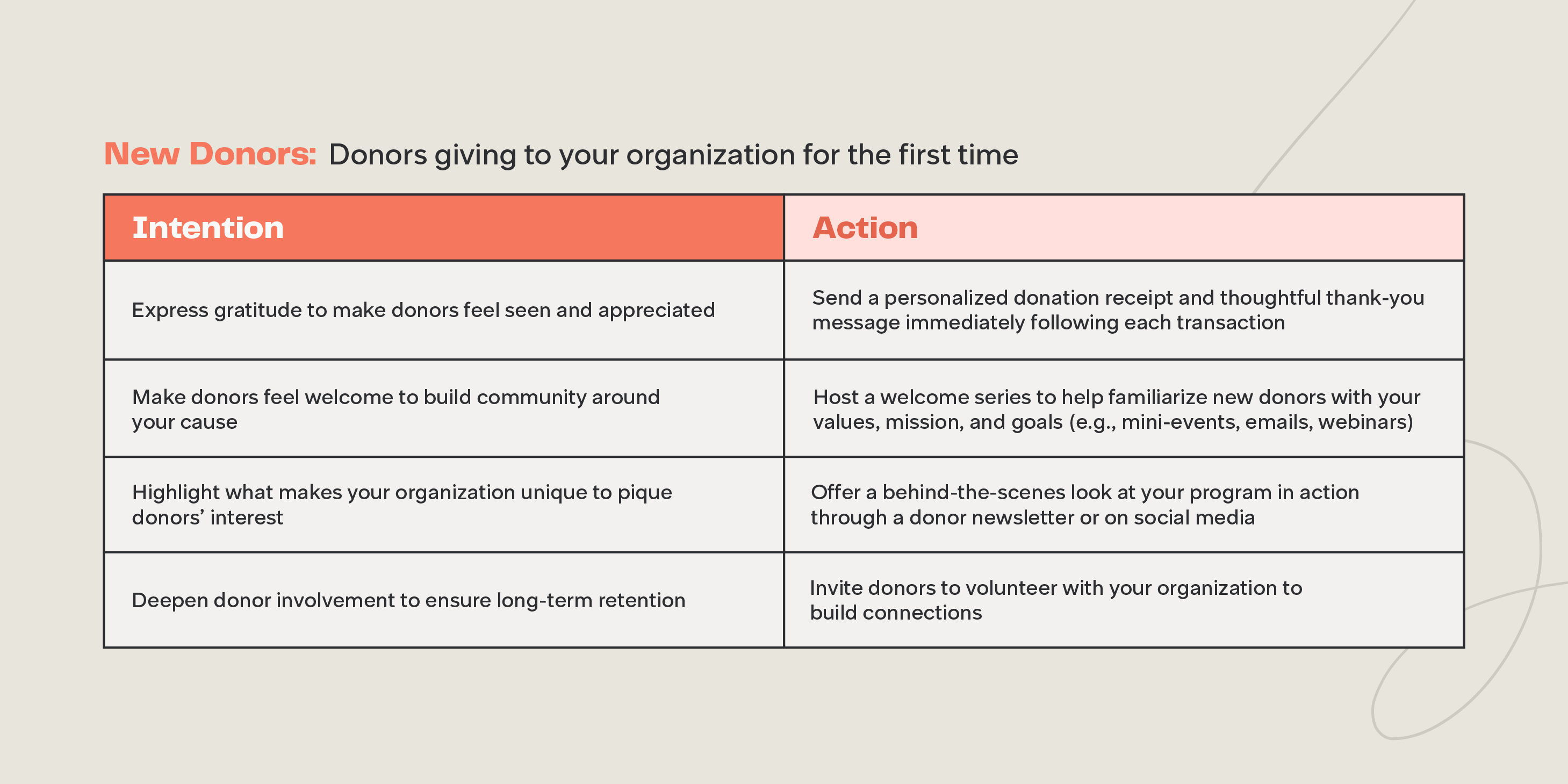 New Donors: Donors giving to your organization for the first time

| Intention | Action |
|---|---|
| Express gratitude to make donors feel seen and appreciated | Send a personalized donation receipt and thoughtful thank-you message immediately following each transaction |
| Make donors feel welcome to build community around your cause | Host a welcome series to help familiarize new donors with your values, mission, and goals (e.g., mini-events, emails, webinars) |
| Highlight what makes your organization unique to pique donors' interest | Offer a behind-the-scenes look at your program in action through a donor newsletter or on social media |
| Deepen donor involvement to ensure long-term retention | Invite donors to volunteer with your organization to build connections |